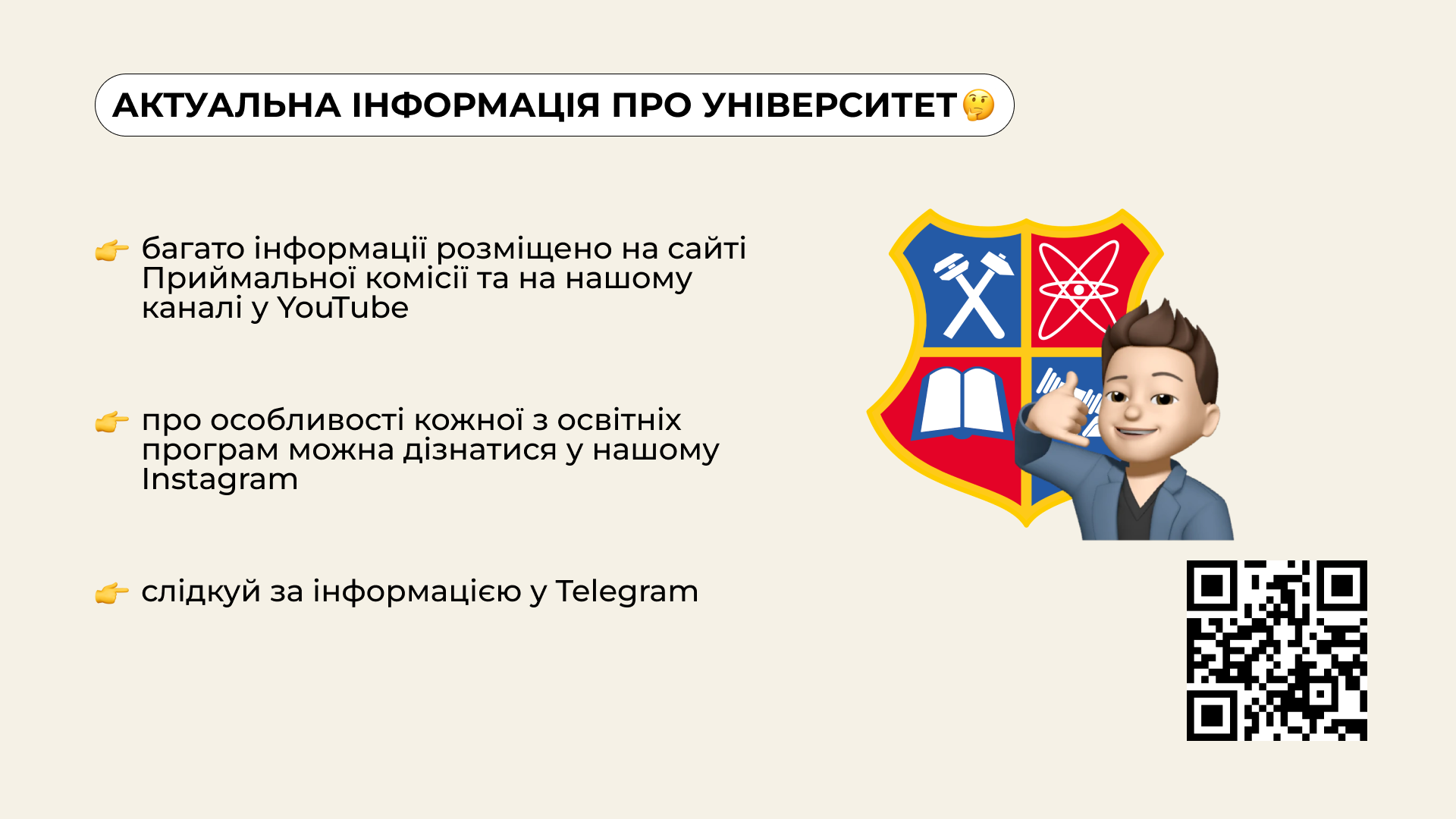 АКТУАЛЬНА ІНФОРМАЦІЯ ПРО УНІВЕРСИТЕТ 🤔

👉 багато інформації розміщено на сайті Приймальної комісії та на нашому каналі у YouTube

👉 про особливості кожної з освітніх програм можна дізнатися у нашому Instagram

👉 слідкуй за інформацією у Telegram